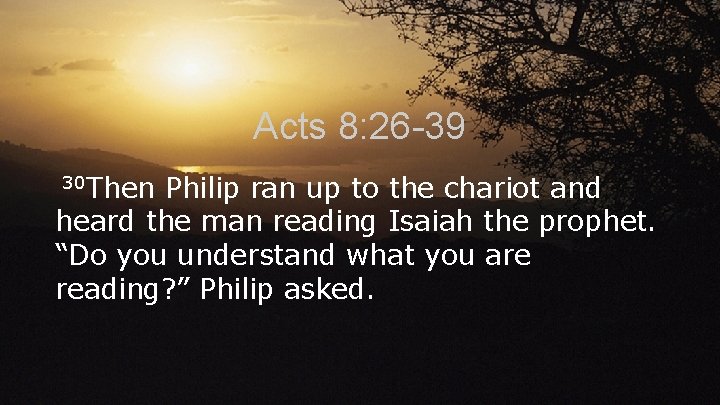 Acts 8:26-39

$^{30}$Then Philip ran up to the chariot and heard the man reading Isaiah the prophet. “Do you understand what you are reading?” Philip asked.